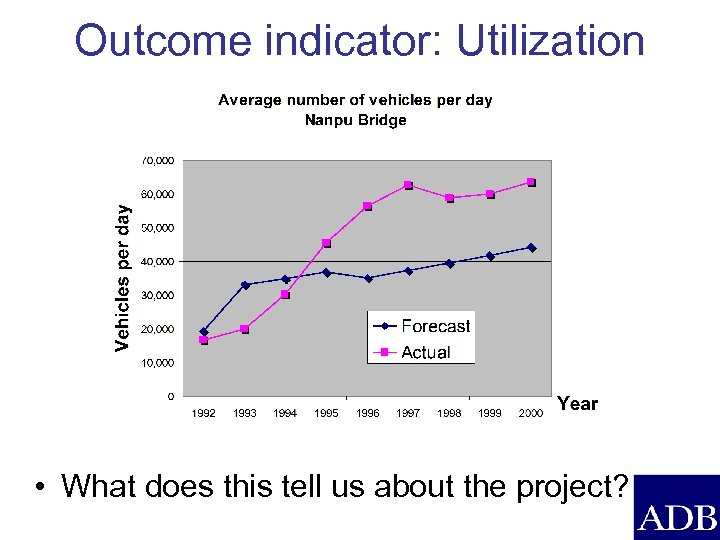 Outcome indicator: Utilization

Average number of vehicles per day
Nanpu Bridge

Vehicles per day

70,000
60,000
50,000
40,000
30,000
20,000
10,000
0

1992 1993 1994 1995 1996 1997 1998 1999 2000

Year

Forecast
Actual

• What does this tell us about the project?

ADB